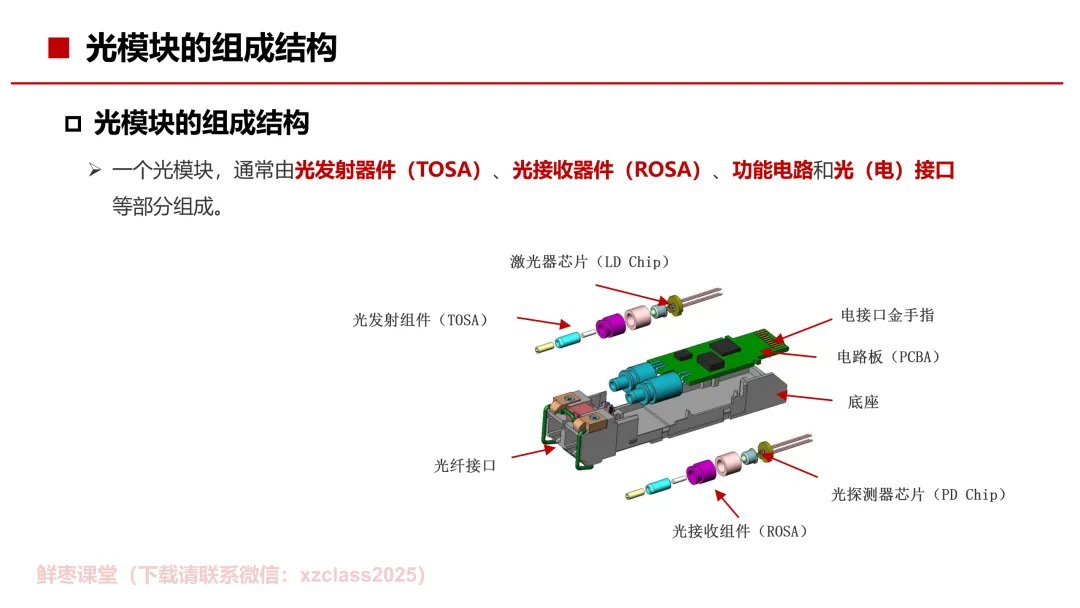 ■ 光模块的组成结构

□ 光模块的组成结构

➢ 一个光模块，通常由光发射器件（TOSA）、光接收器件（ROSA）、功能电路和光（电）接口等部分组成。

激光器芯片（LD Chip）

光发射组件（TOSA）

电接口金手指

电路板（PCBA）

底座

光纤接口

光探测器芯片（PD Chip）

光接收组件（ROSA）

鲜枣课堂（下载请联系微信：xzclass2025）